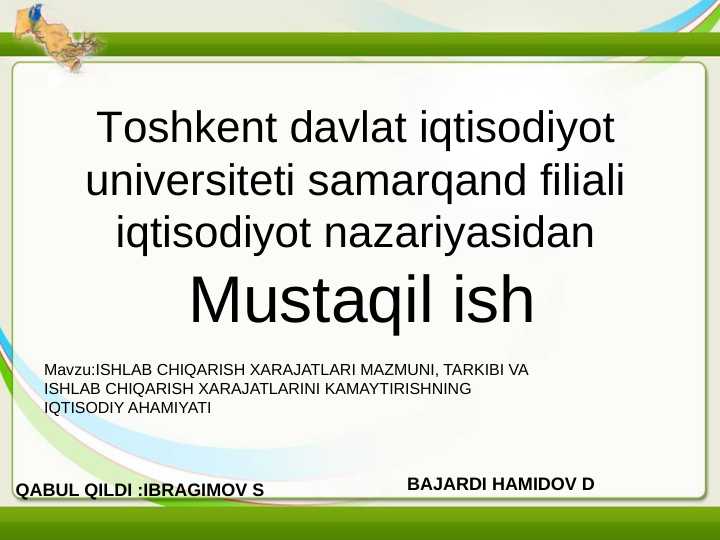 Toshkent davlat iqtisodiyot universiteti samarqand filiali iqtisodiyot nazariyasidan

Mustaqil ish

Mavzu:ISHLAB CHIQARISH XARAJATLARI MAZMUNI, TARKIBI VA ISHLAB CHIQARISH XARAJATLARINI KAMAYTIRISHNING IQTISODIY AHAMIYATI

QABUL QILDI :IBRAGIMOV S

BAJARDI HAMIDOV D